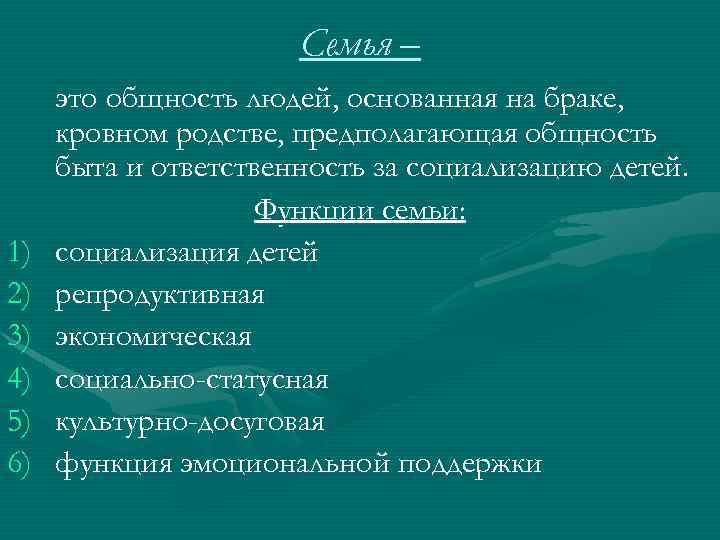 Семья –

это общность людей, основанная на браке, кровном родстве, предполагающая общность быта и ответственность за социализацию детей.

Функции семьи:

1) социализация детей
2) репродуктивная
3) экономическая
4) социально-статусная
5) культурно-досуговая
6) функция эмоциональной поддержки